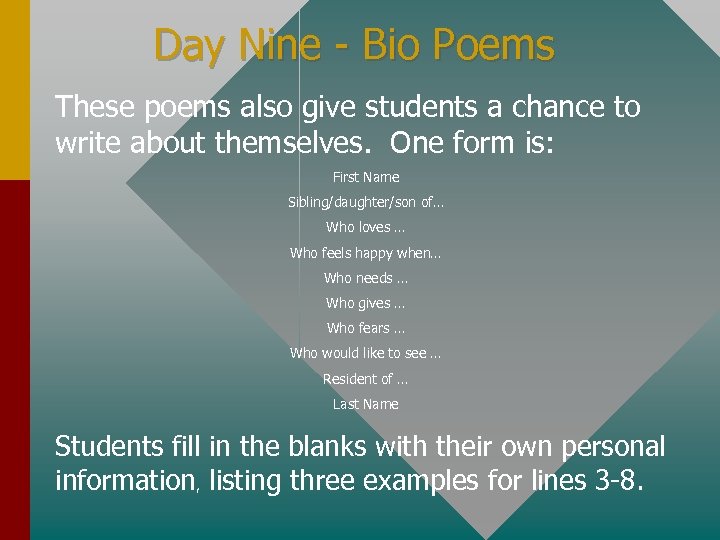 Day Nine - Bio Poems

These poems also give students a chance to write about themselves. One form is:

First Name
Sibling/daughter/son of...
Who loves ...
Who feels happy when...
Who needs ...
Who gives ...
Who fears ...
Who would like to see ...
Resident of ...
Last Name

Students fill in the blanks with their own personal information, listing three examples for lines 3-8.